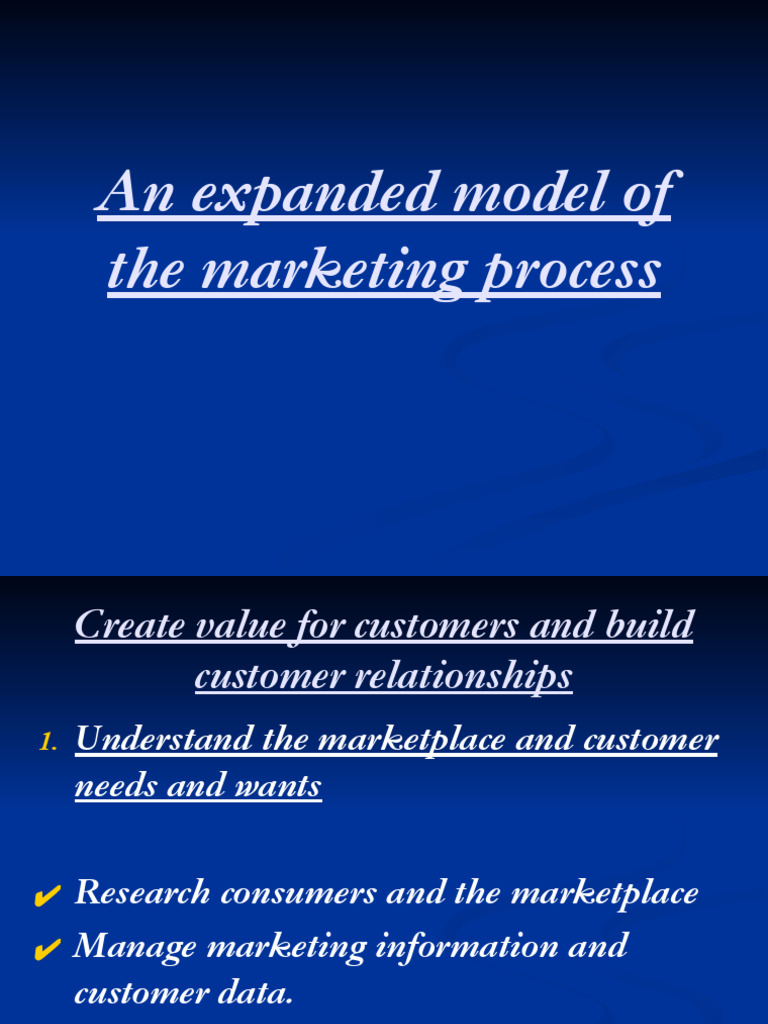 An expanded model of the marketing process

Create value for customers and build customer relationships

1. Understand the marketplace and customer needs and wants

✔ Research consumers and the marketplace
✔ Manage marketing information and customer data.